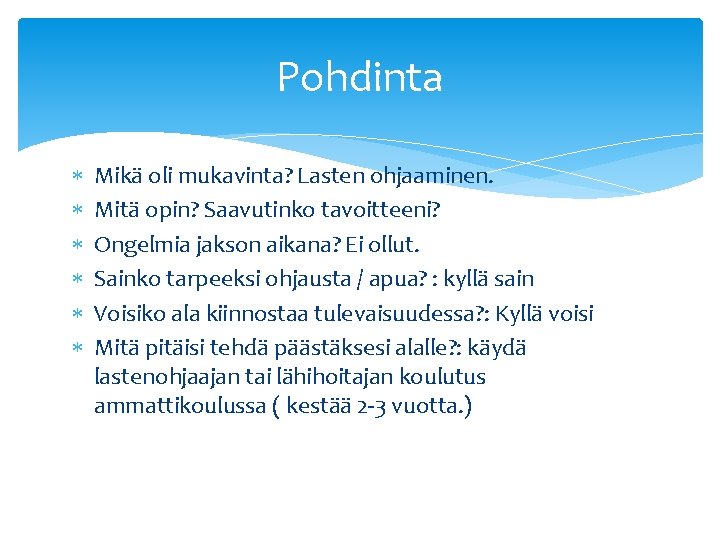 Pohdinta

* Mikä oli mukavinta? Lasten ohjaaminen.
* Mitä opin? Saavutinko tavoitteeni?
* Ongelmia jakson aikana? Ei ollut.
* Sainko tarpeeksi ohjausta / apua? : kyllä sain
* Voisiko ala kiinnostaa tulevaisuudessa?: Kyllä voisi
* Mitä pitäisi tehdä päästäksesi alalle?: käydä lastenohjaajan tai lähihoitajan koulutus ammattikoulussa ( kestää 2-3 vuotta.)